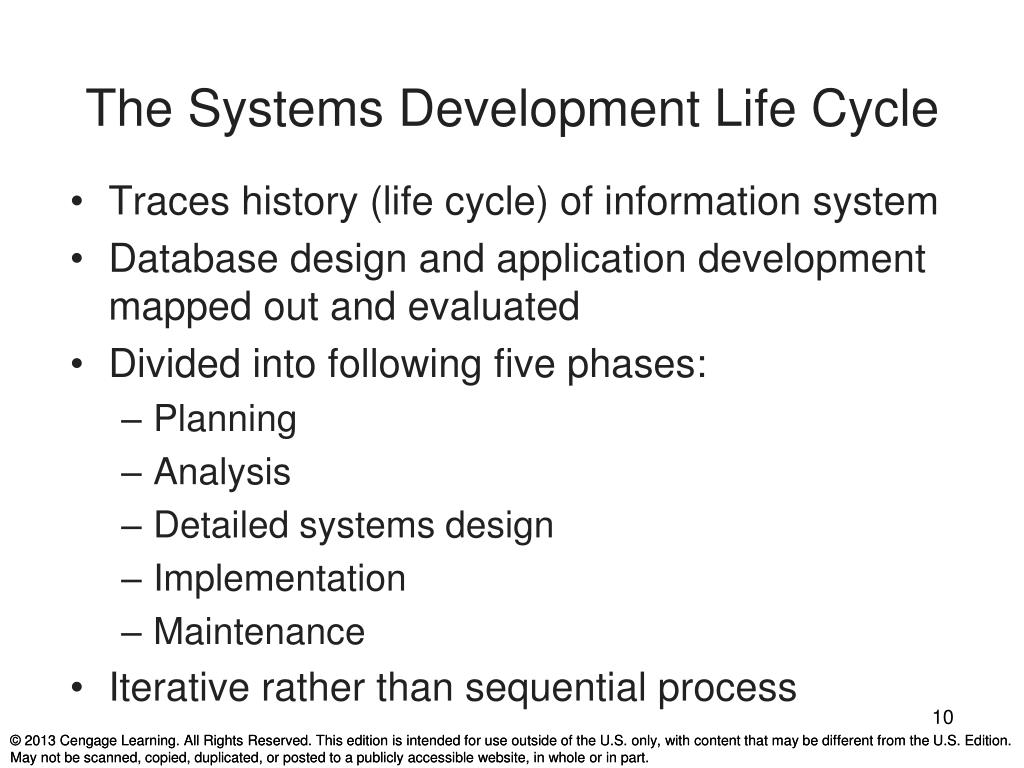 The Systems Development Life Cycle

• Traces history (life cycle) of information system
• Database design and application development mapped out and evaluated
• Divided into following five phases:
– Planning
– Analysis
– Detailed systems design
– Implementation
– Maintenance
• Iterative rather than sequential process

10

© 2013 Cengage Learning. All Rights Reserved. This edition is intended for use outside of the U.S. only, with content that may be different from the U.S. Edition. May not be scanned, copied, duplicated, or posted to a publicly accessible website, in whole or in part.